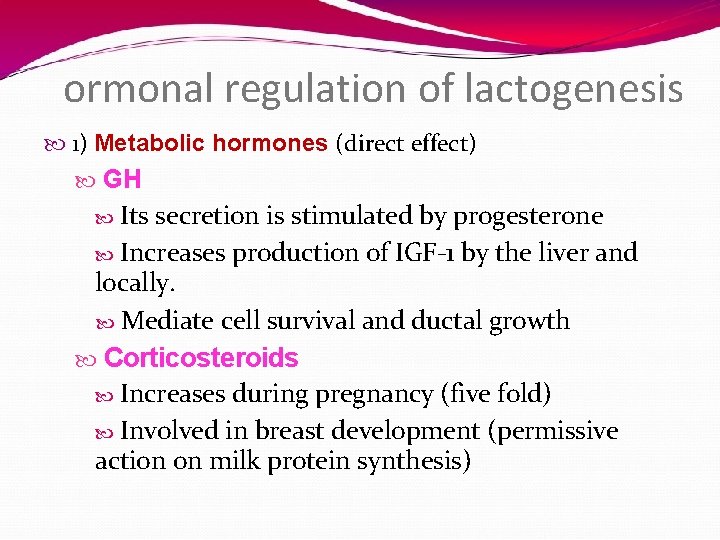 ormonal regulation of lactogenesis

1) Metabolic hormones (direct effect)

GH

Its secretion is stimulated by progesterone

Increases production of IGF-1 by the liver and locally.

Mediate cell survival and ductal growth

Corticosteroids

Increases during pregnancy (five fold)

Involved in breast development (permissive action on milk protein synthesis)